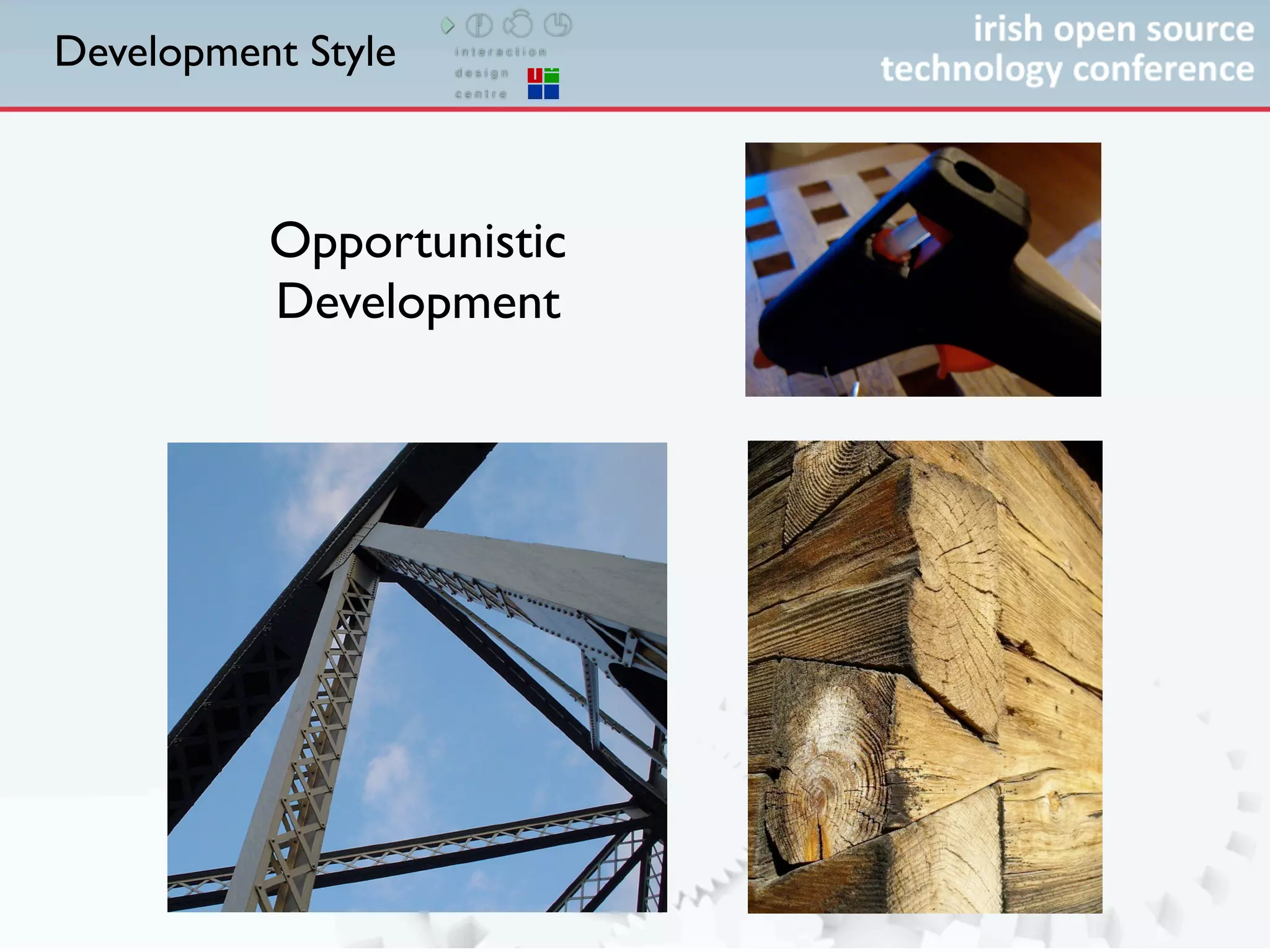 Development Style

interaction design centre

irish open source technology conference

Opportunistic Development